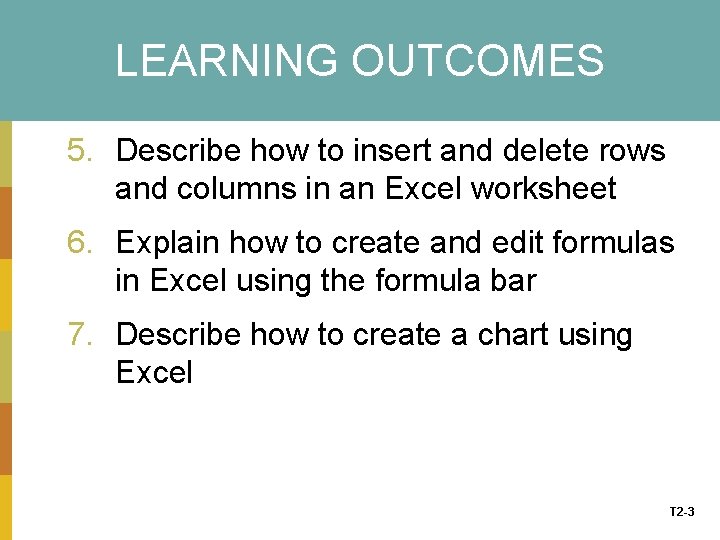 LEARNING OUTCOMES

5. Describe how to insert and delete rows and columns in an Excel worksheet

6. Explain how to create and edit formulas in Excel using the formula bar

7. Describe how to create a chart using Excel

T2-3